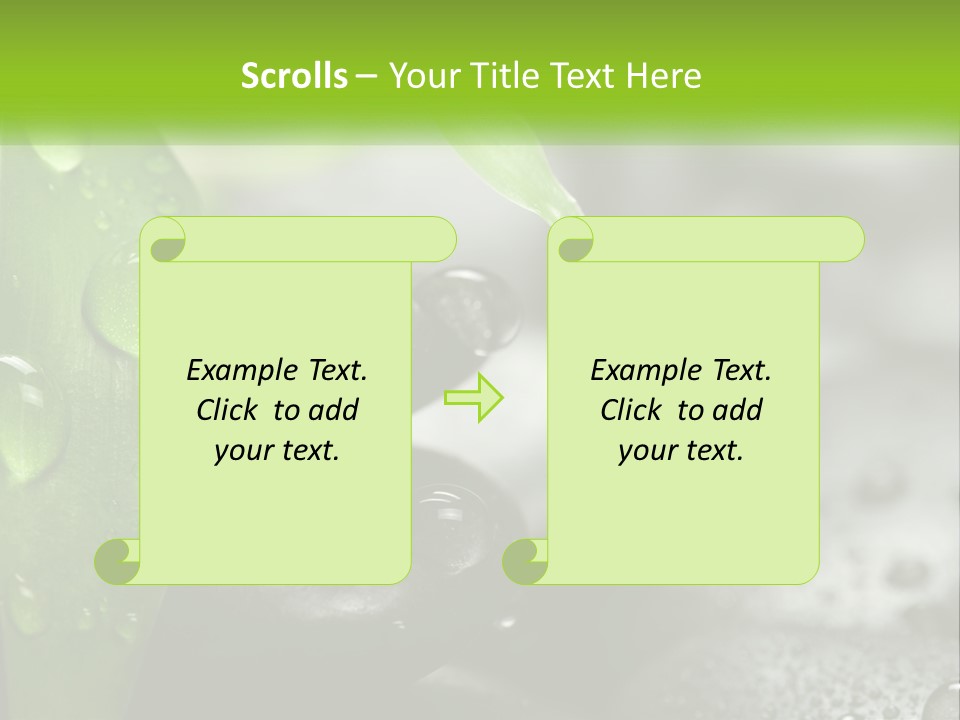 Scrolls – Your Title Text Here

Example Text. Click to add your text.

Example Text. Click to add your text.